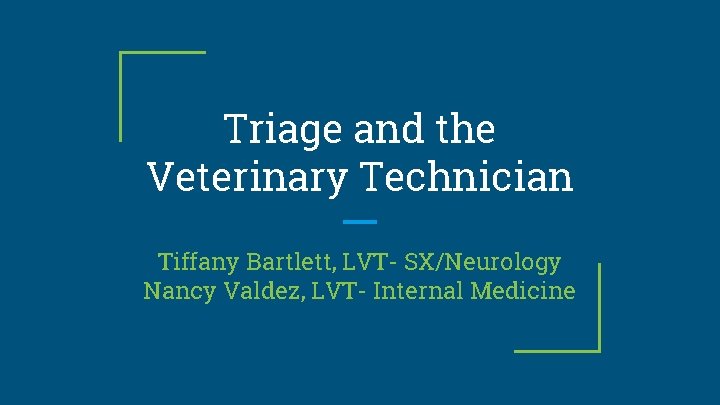 Triage and the Veterinary Technician

Tiffany Bartlett, LVT- SX/Neurology
Nancy Valdez, LVT- Internal Medicine